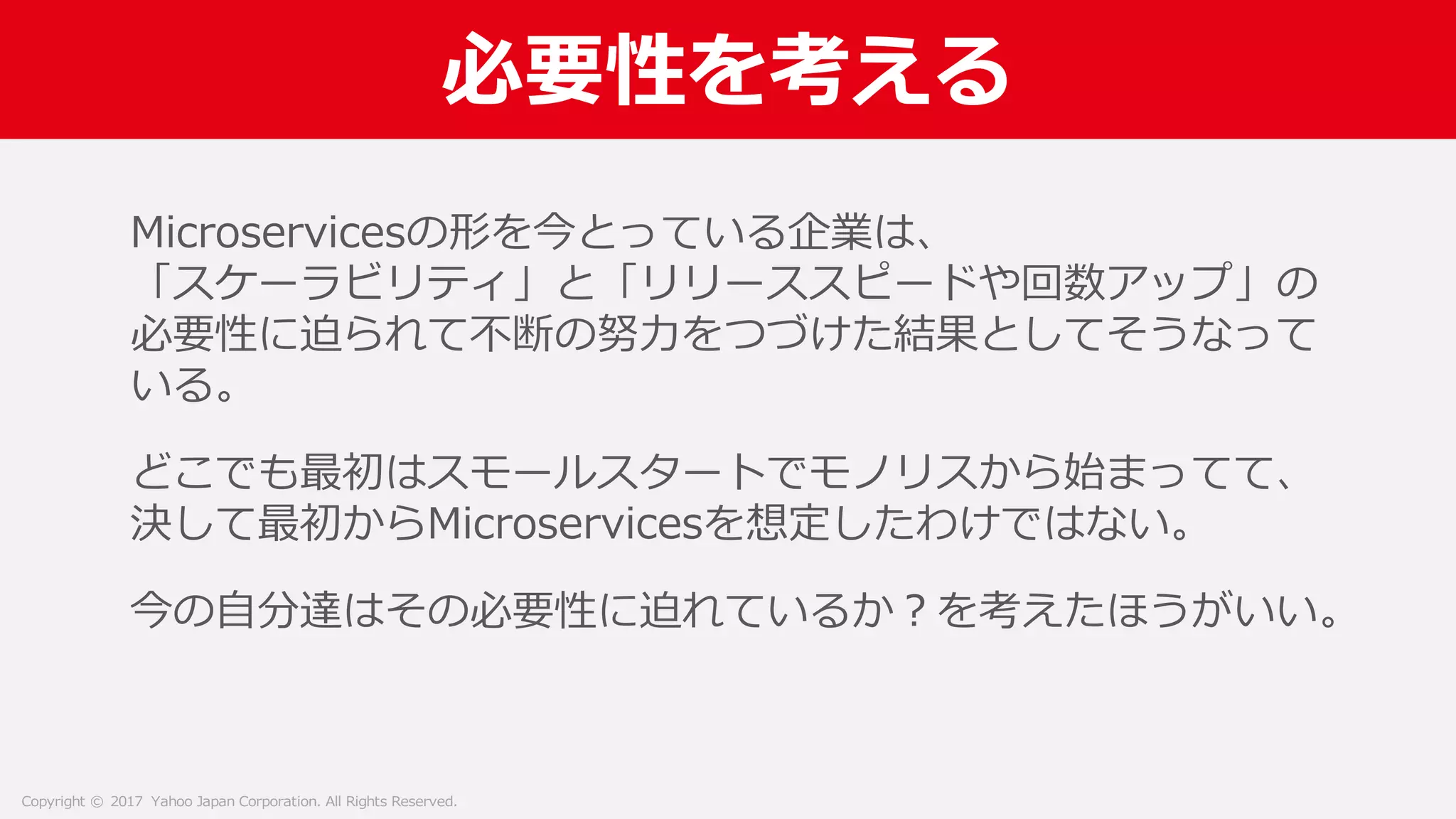 必要性を考える

Microservicesの形を今とっている企業は、「スケーラビリティ」と「リリーススピードや回数アップ」の必要性に迫られて不断の努力をつづけた結果としてそうなっている。

どこでも最初はスモールスタートでモノリスから始まってて、決して最初からMicroservicesを想定したわけではない。

今の自分達はその必要性に迫れているか？を考えたほうがいい。

Copyright © 2017 Yahoo Japan Corporation. All Rights Reserved.